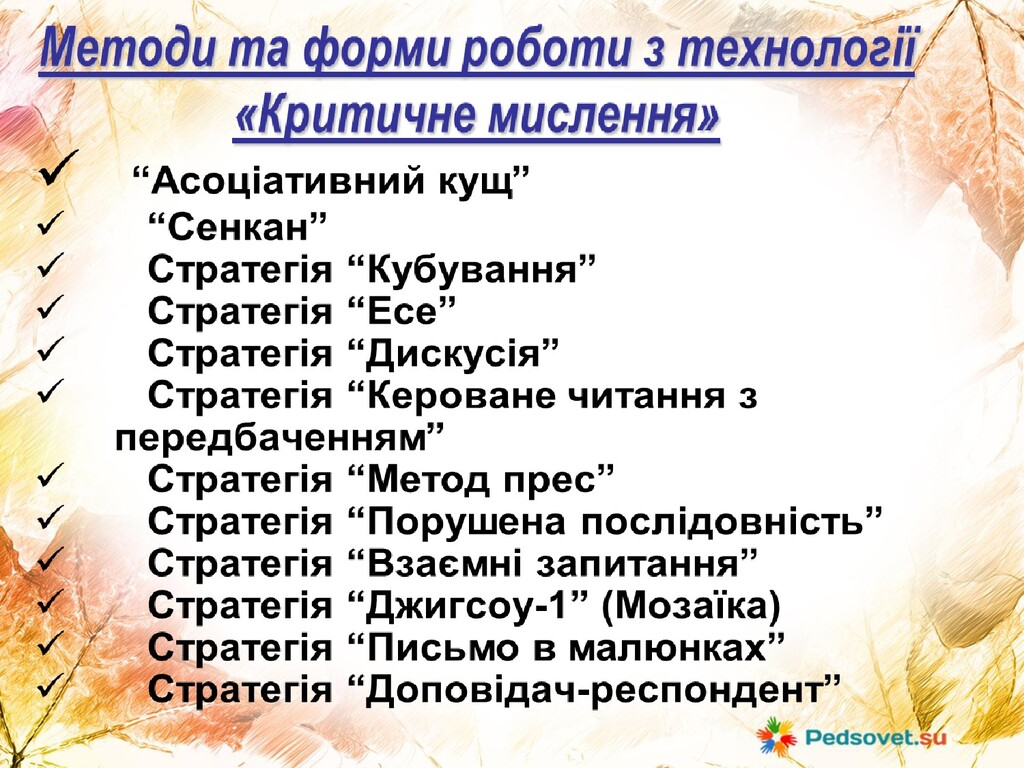 Методи та форми роботи з технології «Критичне мислення»

✓ “Асоціативний кущ”
✓ “Сенкан”
✓ Стратегія “Кубування”
✓ Стратегія “Есе”
✓ Стратегія “Дискусія”
✓ Стратегія “Кероване читання з передбаченням”
✓ Стратегія “Метод прес”
✓ Стратегія “Порушена послідовність”
✓ Стратегія “Взаємні запитання”
✓ Стратегія “Джигсоу-1” (Мозаїка)
✓ Стратегія “Письмо в малюнках”
✓ Стратегія “Доповідач-респондент”

Pedsovet.su